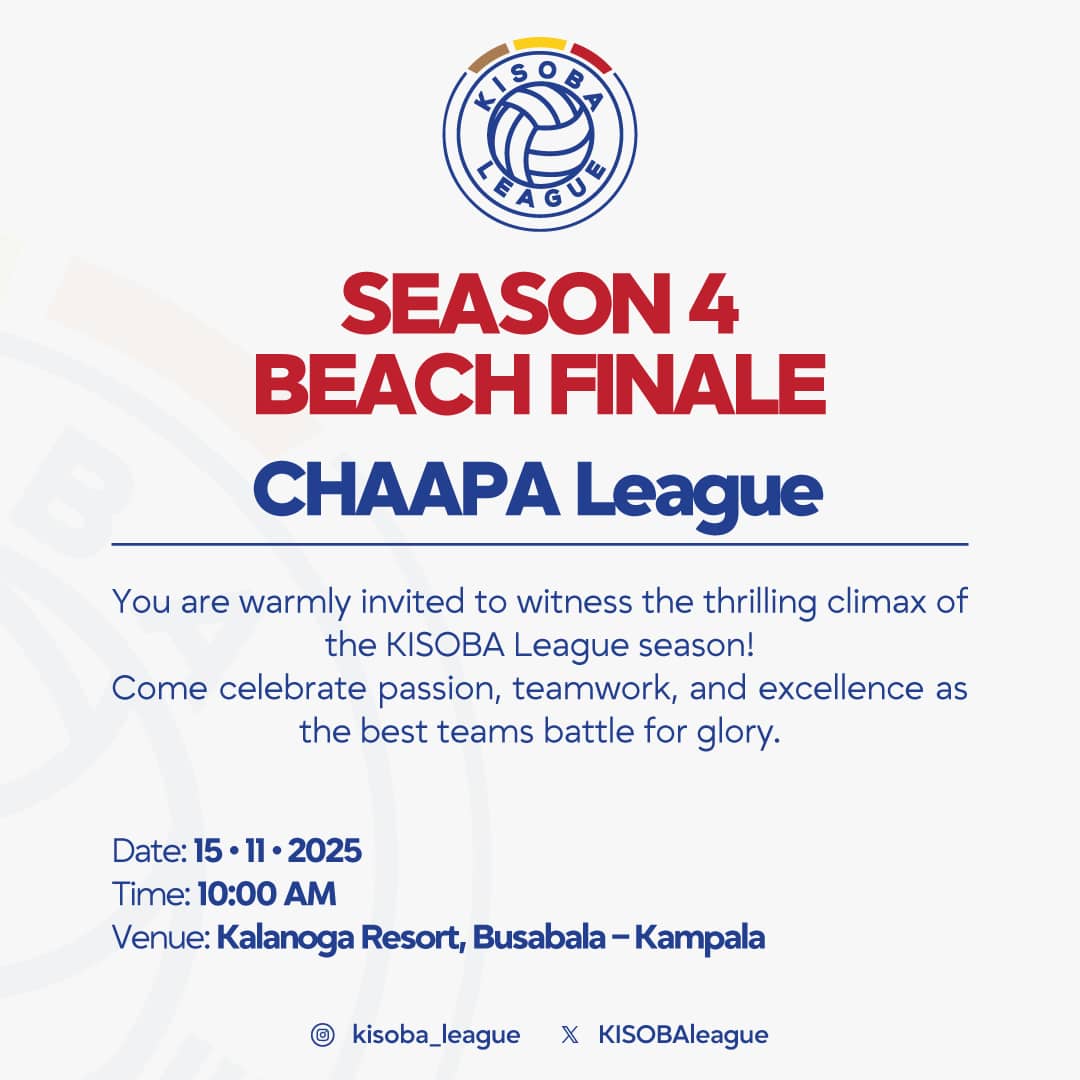 KISOBA LEAGUE

SEASON 4
BEACH FINALE

CHAAPA League

You are warmly invited to witness the thrilling climax of the KISOBA League season!
Come celebrate passion, teamwork, and excellence as the best teams battle for glory.

Date: 15 • 11 • 2025
Time: 10:00 AM
Venue: Kalanoga Resort, Busabala – Kampala

kisoba_league KISOBAleague